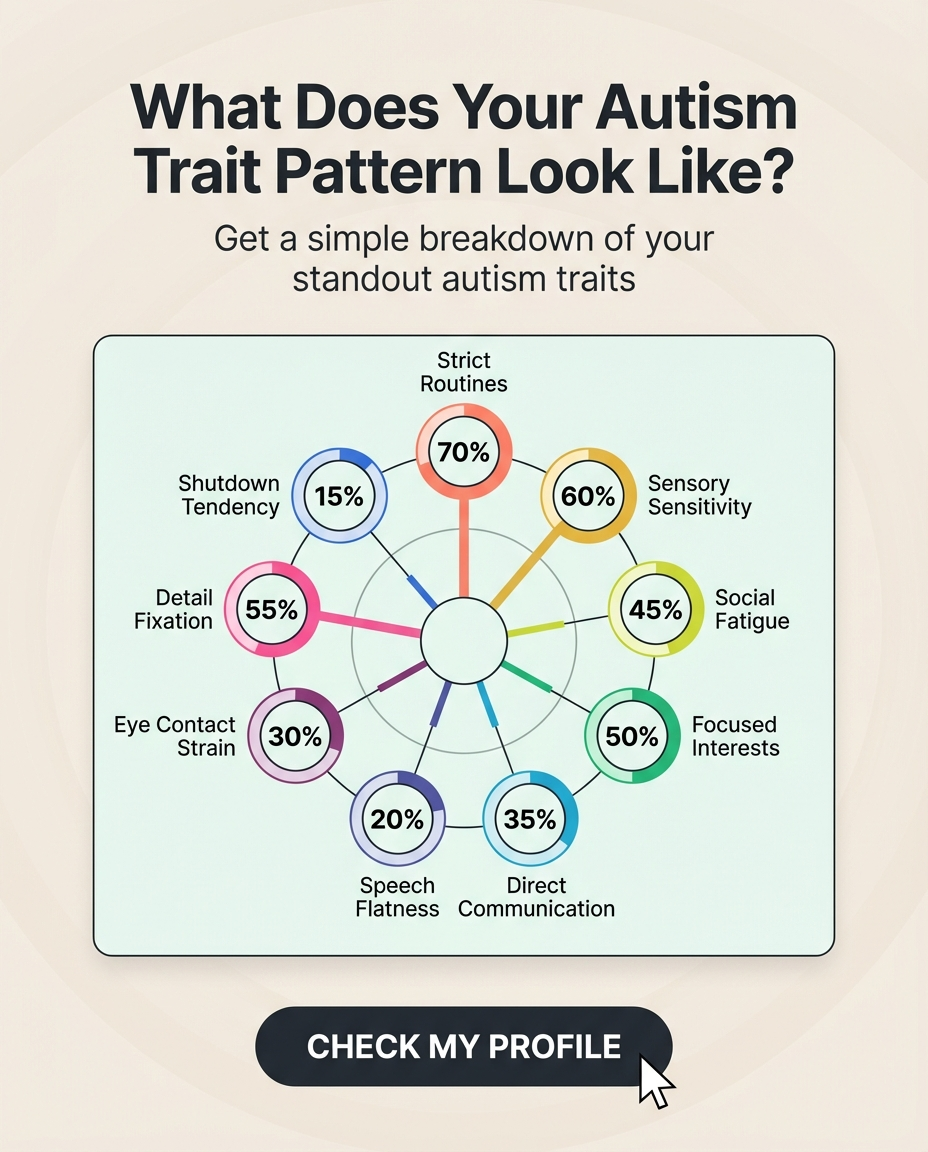 What Does Your Autism Trait Pattern Look Like?

Get a simple breakdown of your standout autism traits

Strict Routines
70%

Sensory Sensitivity
60%

Social Fatigue
45%

Focused Interests
50%

Direct Communication
35%

Speech Flatness
20%

Eye Contact Strain
30%

Detail Fixation
55%

Shutdown Tendency
15%

CHECK MY PROFILE